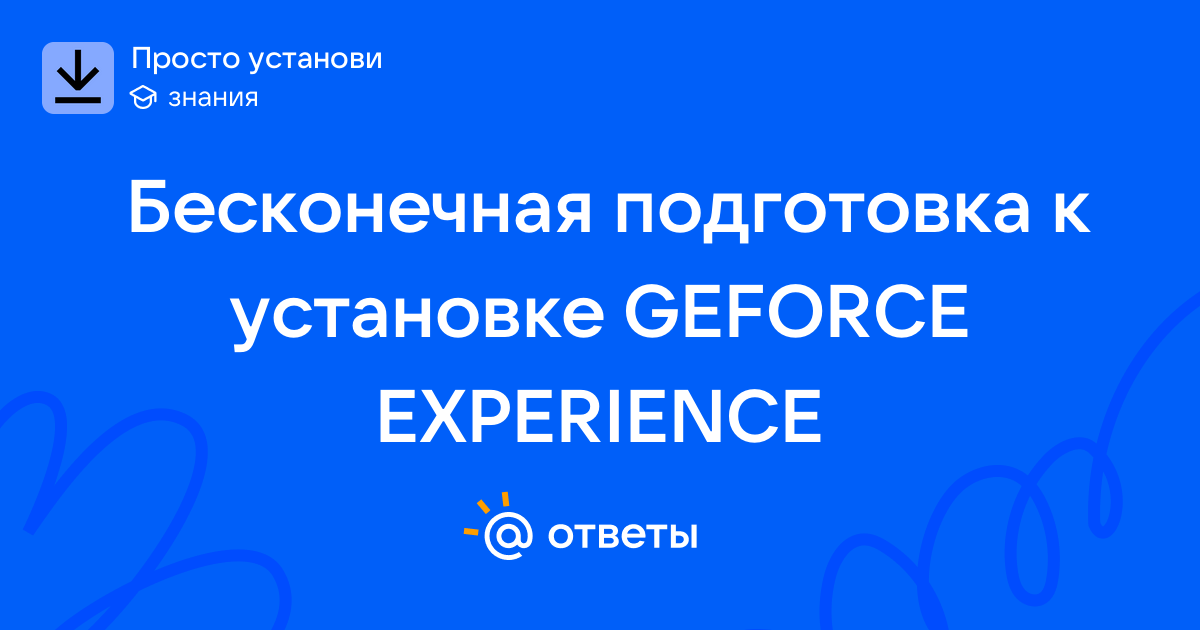 Просто установи
знания

Бесконечная подготовка к установке GEFORCE EXPERIENCE

@ ответы